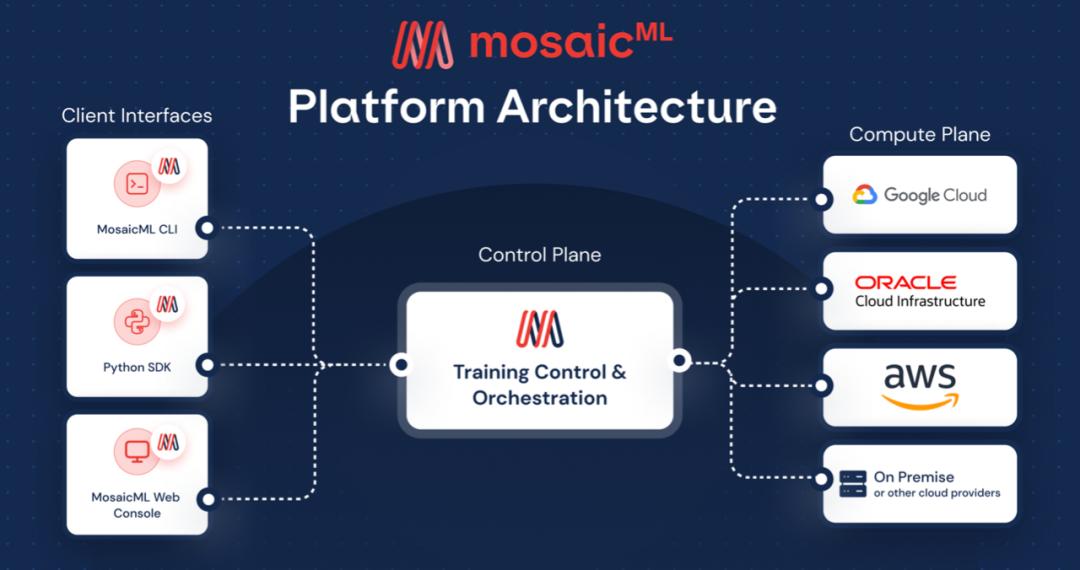 mosaicML

Platform Architecture

Client Interfaces

MosaicML CLI

Python SDK

MosaicML Web Console

Control Plane

Training Control & Orchestration

Compute Plane

Google Cloud

ORACLE Cloud Infrastructure

aws

On Premise or other cloud providers